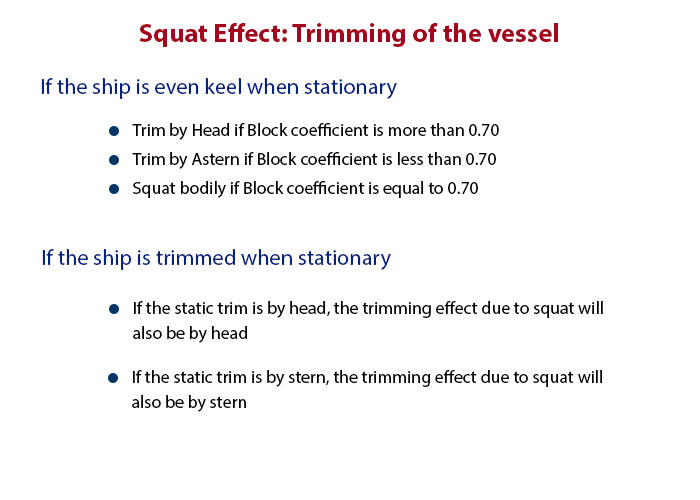 Squat Effect: Trimming of the vessel

If the ship is even keel when stationary

- Trim by Head if Block coefficient is more than 0.70
- Trim by Astern if Block coefficient is less than 0.70
- Squat bodily if Block coefficient is equal to 0.70

If the ship is trimmed when stationary

- If the static trim is by head, the trimming effect due to squat will also be by head

- If the static trim is by stern, the trimming effect due to squat will also be by stern